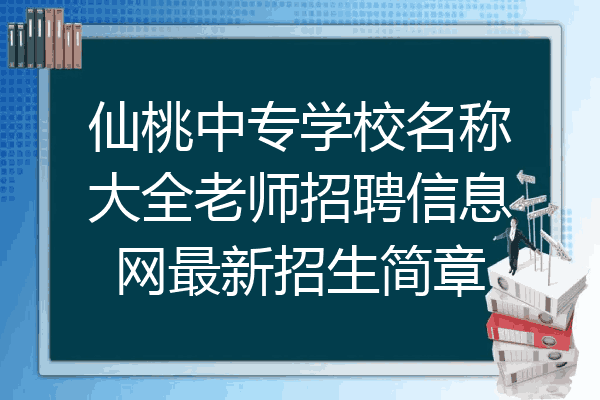 仙桃中专学校名称大全老师招聘信息网最新招生简章